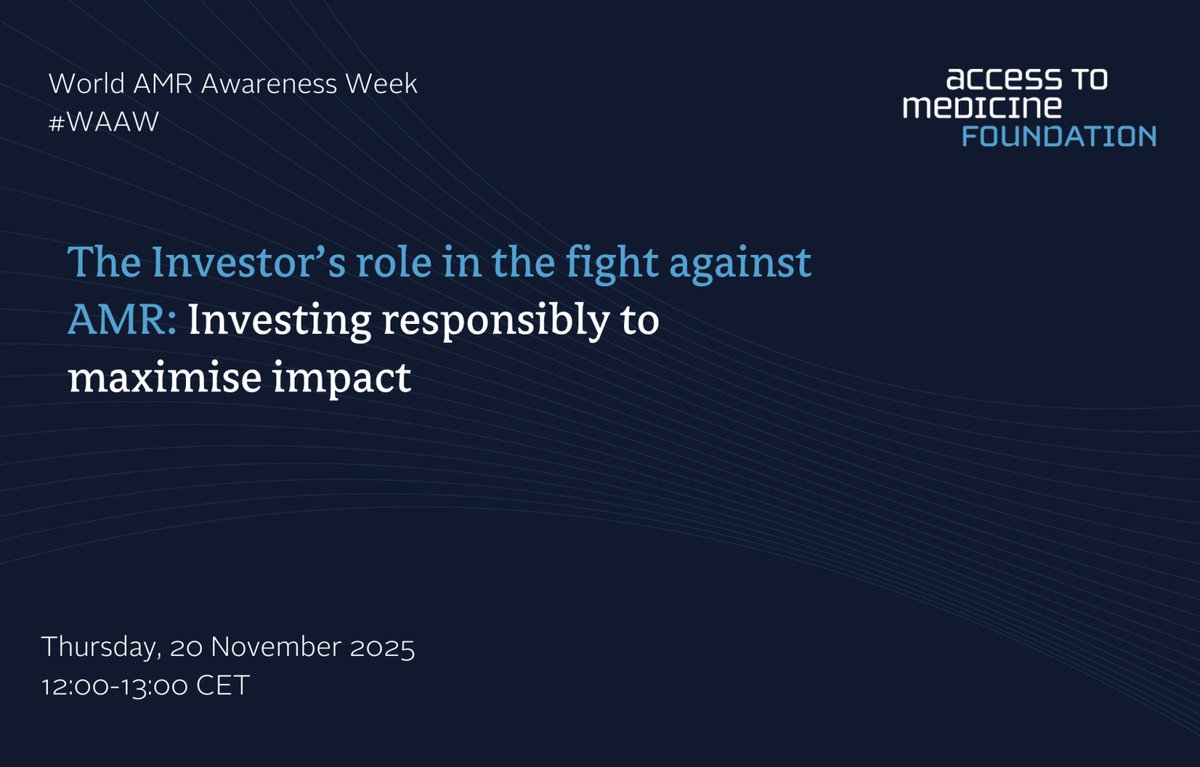 World AMR Awareness Week
#WAAW

access to medicine FOUNDATION

The Investor's role in the fight against AMR: Investing responsibly to maximise impact

Thursday, 20 November 2025
12:00-13:00 CET